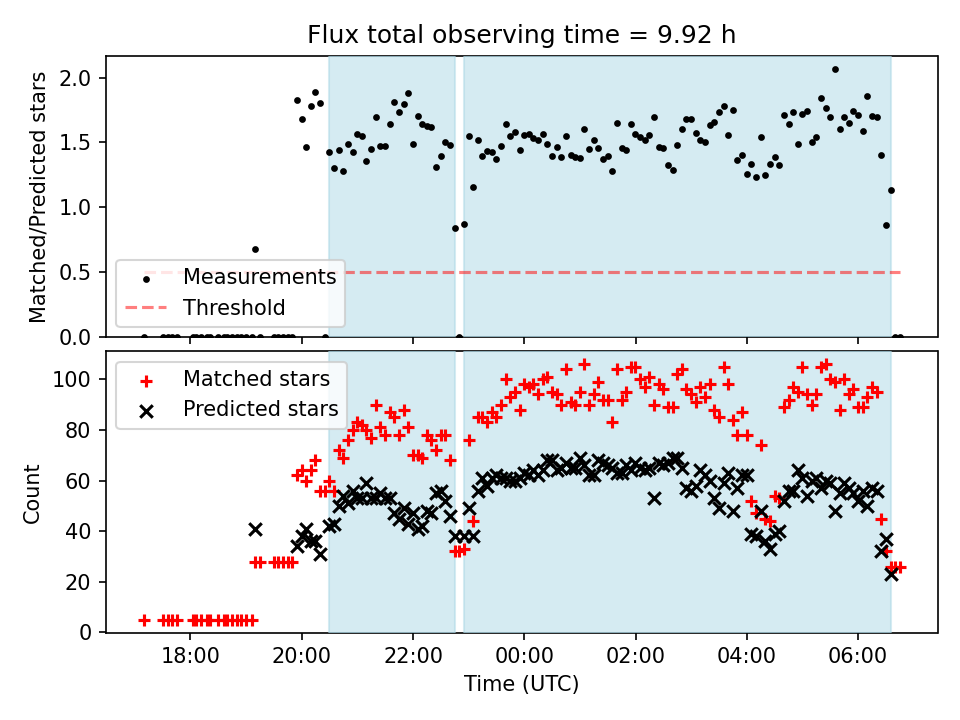 Flux total observing time = 9.92 h

Matched/Predicted stars

2.0
1.5
1.0
0.5
0.0

Measurements
Threshold

Count

100
80
60
40
20
0

Matched stars
Predicted stars

18:00
20:00
22:00
00:00
02:00
04:00
06:00

Time (UTC)